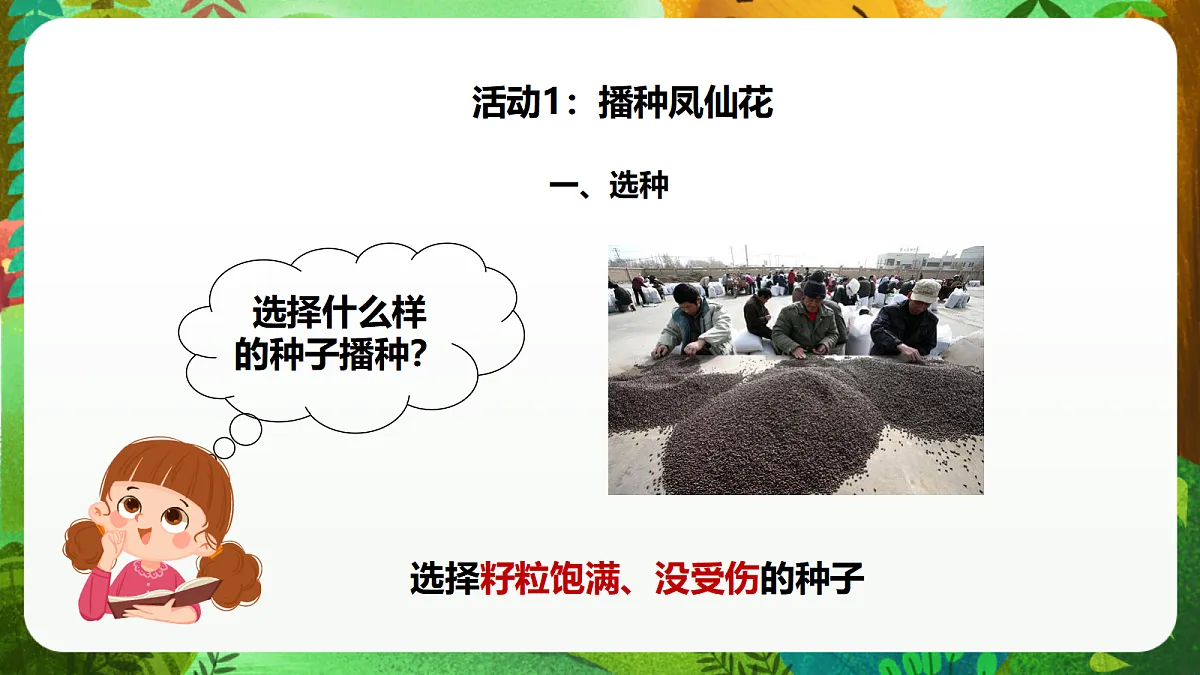 活动1：播种凤仙花

一、选种

选择什么样的种子播种？

选择籽粒饱满、没受伤的种子